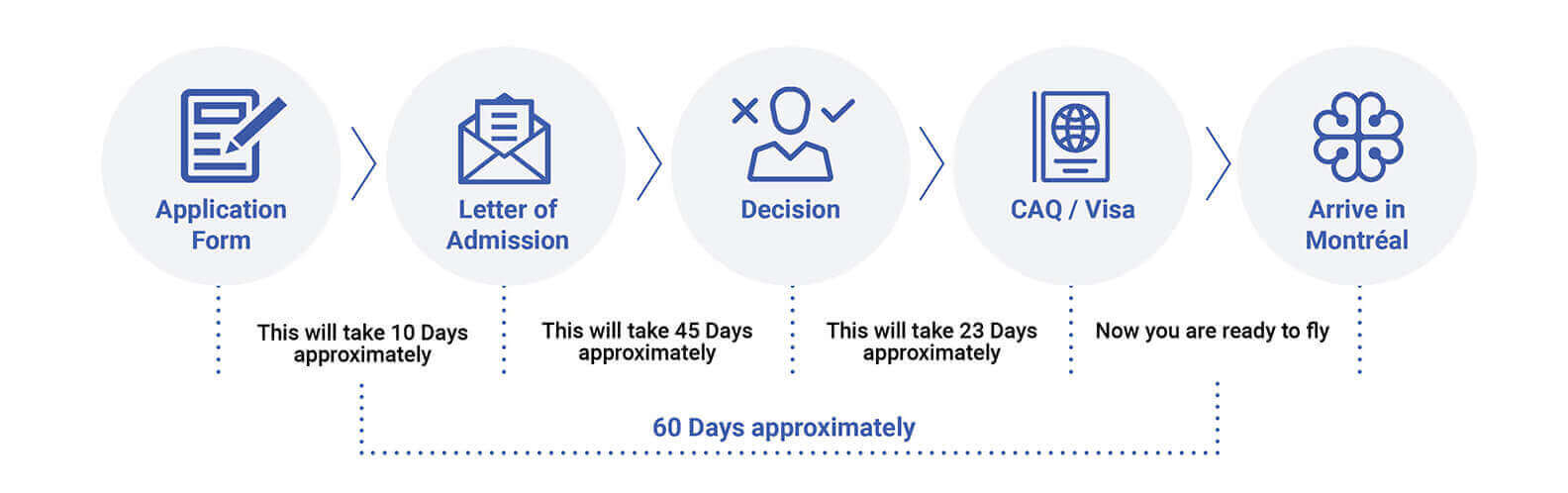 Application Form

Letter of Admission

Decision

CAQ / Visa

Arrive in Montréal

This will take 10 Days approximately

This will take 45 Days approximately

This will take 23 Days approximately

Now you are ready to fly

60 Days approximately